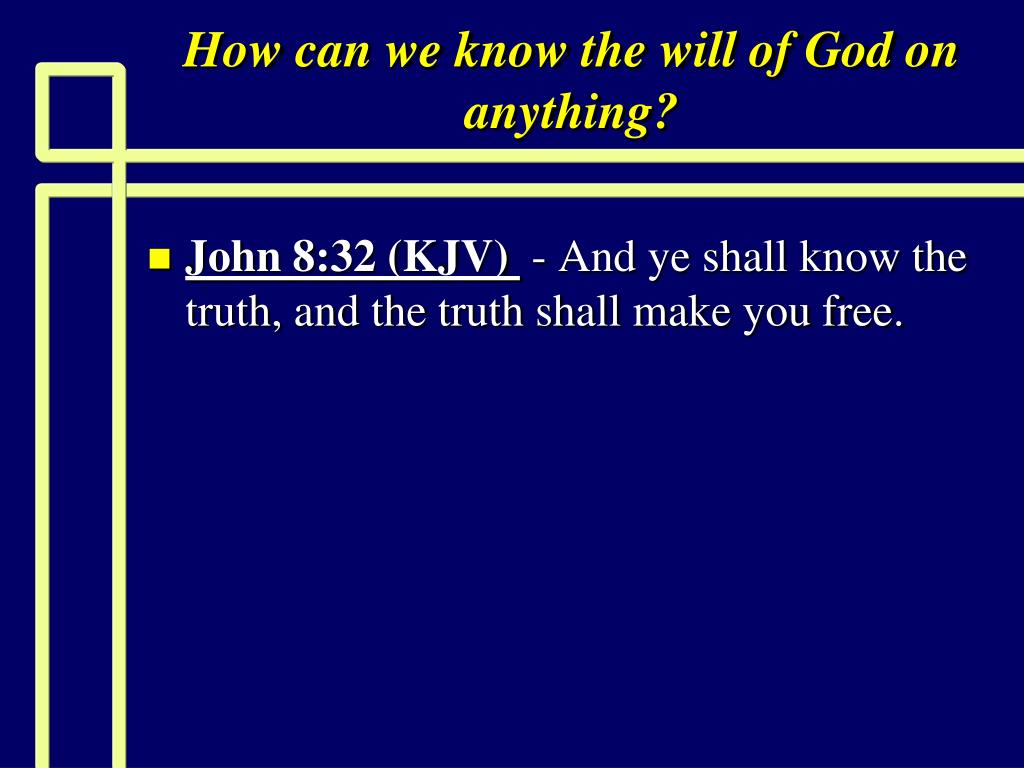 How can we know the will of God on anything?

John 8:32 (KJV) - And ye shall know the truth, and the truth shall make you free.